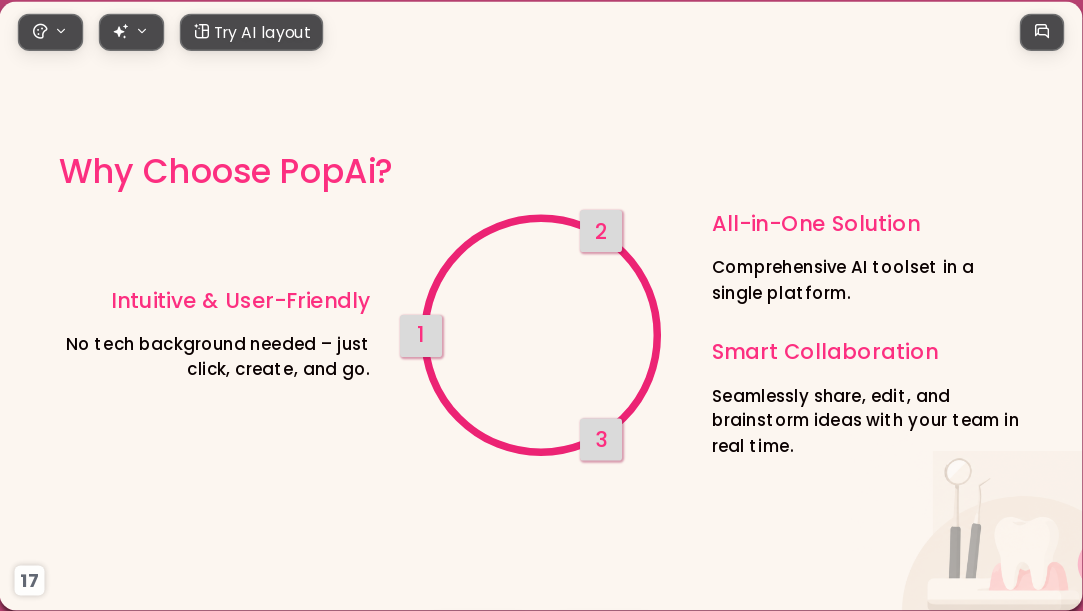 Try AI layout

Why Choose PopAi?

Intuitive & User-Friendly

No tech background needed – just click, create, and go.

1

2

3

All-in-One Solution

Comprehensive AI toolset in a single platform.

Smart Collaboration

Seamlessly share, edit, and brainstorm ideas with your team in real time.

17